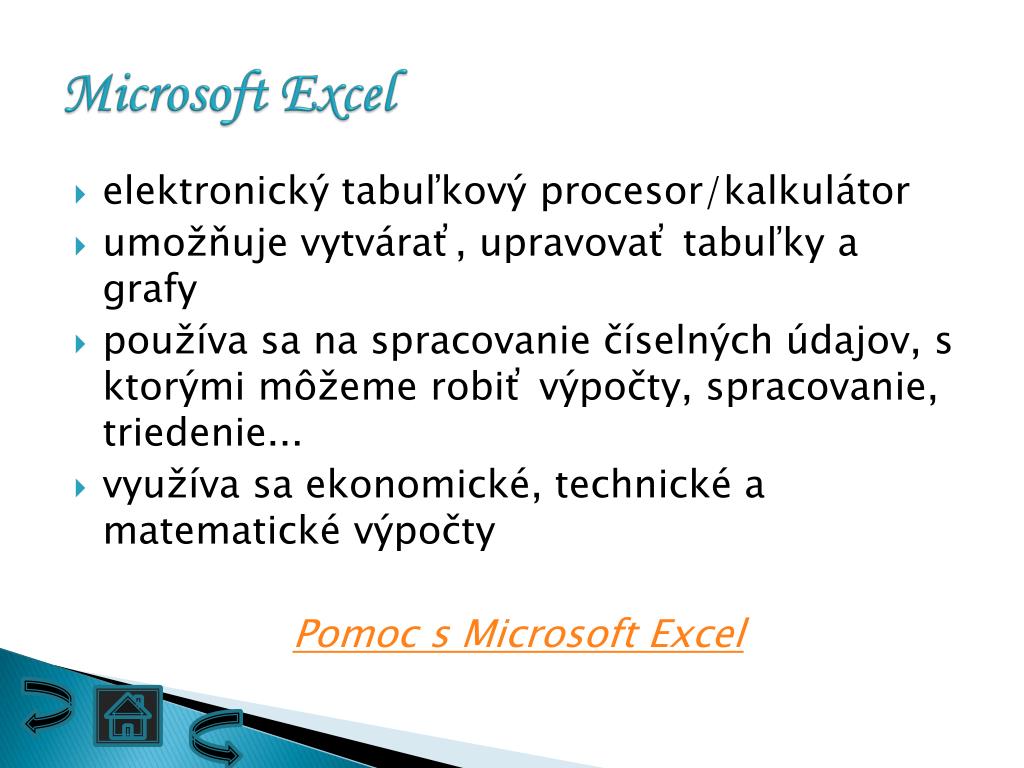 Microsoft Excel

elektronický tabuľkový procesor/kalkulátor

umožňuje vytvárať, upravovať tabuľky a grafy

používa sa na spracovanie číselných údajov, s ktorými môžeme robiť výpočty, spracovanie, triedenie...

využíva sa ekonomické, technické a matematické výpočty

Pomoc s Microsoft Excel